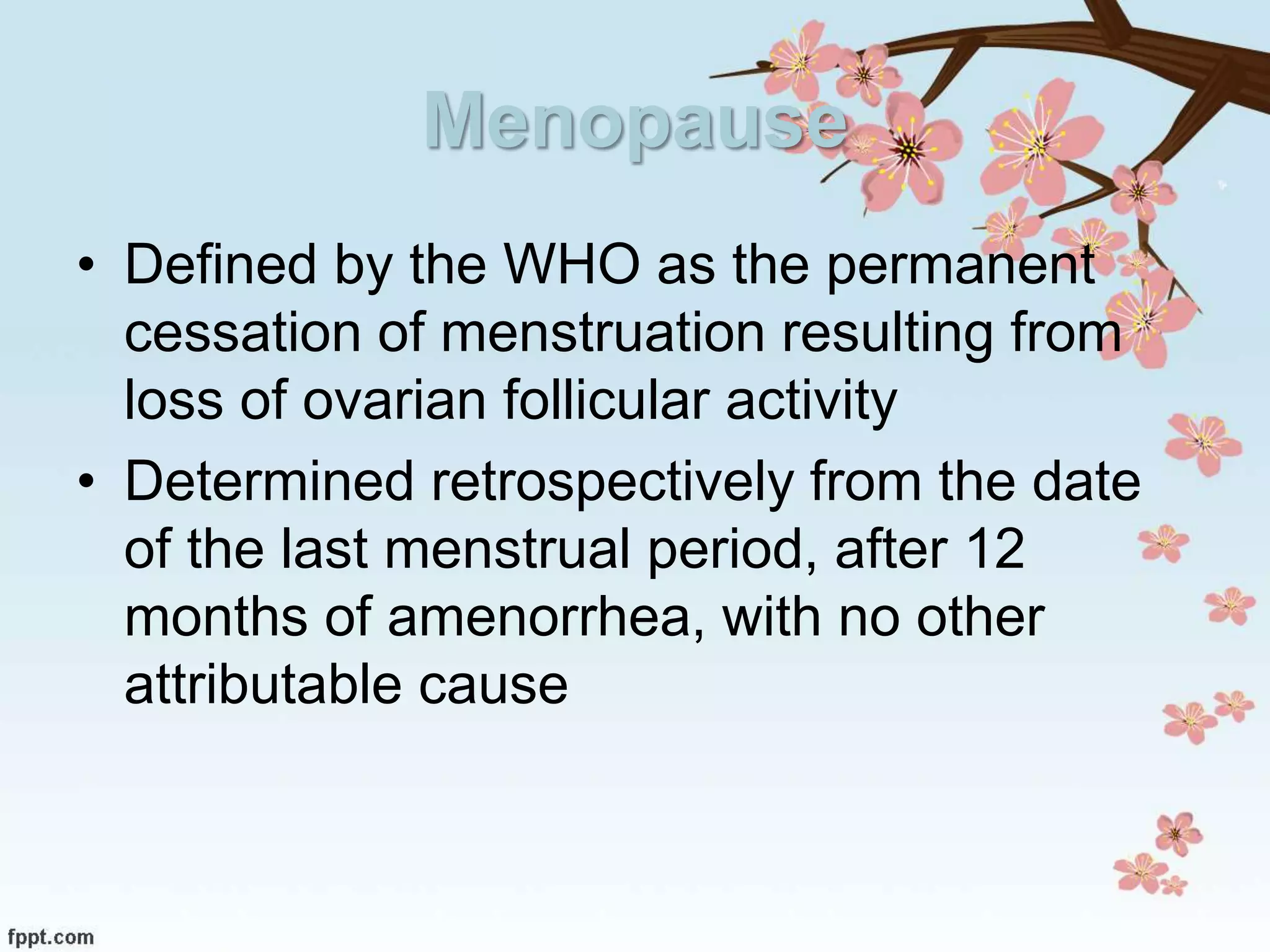 Menopause

• Defined by the WHO as the permanent cessation of menstruation resulting from loss of ovarian follicular activity
• Determined retrospectively from the date of the last menstrual period, after 12 months of amenorrhea, with no other attributable cause

fppt.com